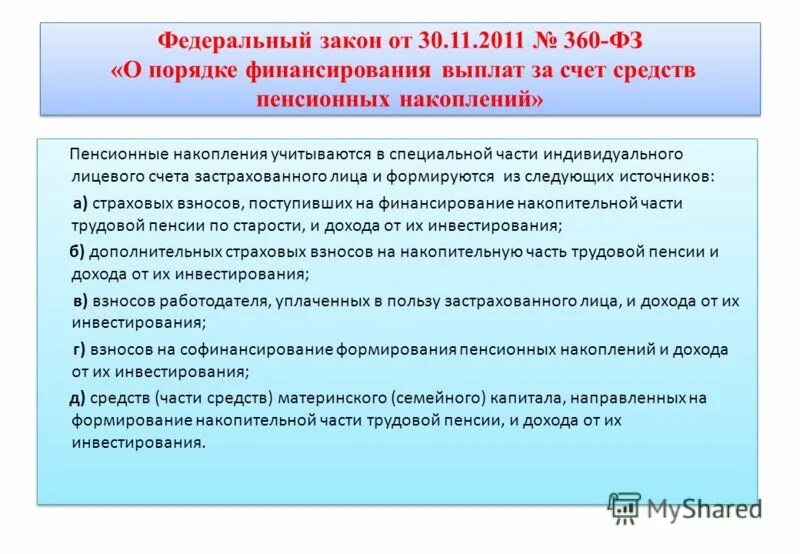 Федеральный закон от 30.11.2011 № 360-ФЗ «О порядке финансирования выплат за счет средств пенсионных накоплений»

Пенсионные накопления учитываются в специальной части индивидуального лицевого счета застрахованного лица и формируются из следующих источников:

а) страховых взносов, поступивших на финансирование накопительной части трудовой пенсии по старости, и дохода от их инвестирования;

б) дополнительных страховых взносов на накопительную часть трудовой пенсии и дохода от их инвестирования;

в) взносов работодателя, уплаченных в пользу застрахованного лица, и дохода от их инвестирования;

г) взносов на софинансирование формирования пенсионных накоплений и дохода от их инвестирования;

д) средств (части средств) материнского (семейного) капитала, направленных на формирование накопительной части трудовой пенсии, и дохода от их инвестирования.

MyShared